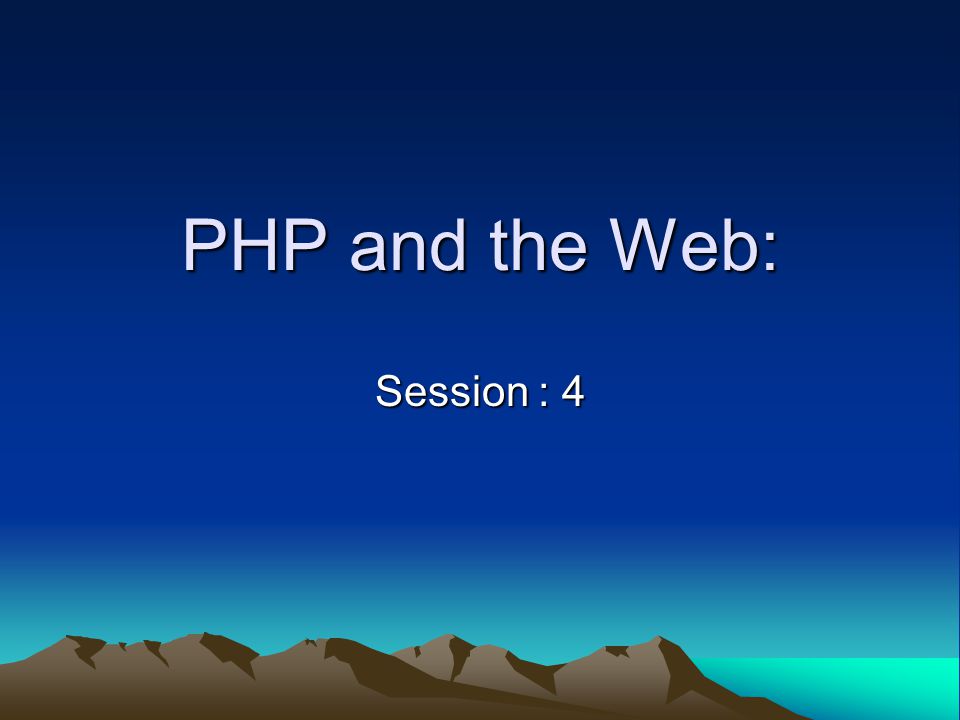 PHP and the Web:

Session : 4